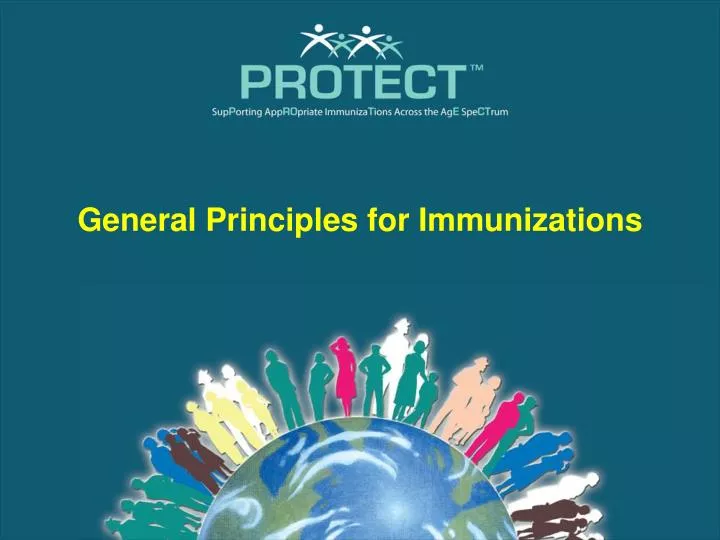 PROTECT™
SupPorting AppROpriate ImmunizaTions Across the AgE SpeCTrum

General Principles for Immunizations